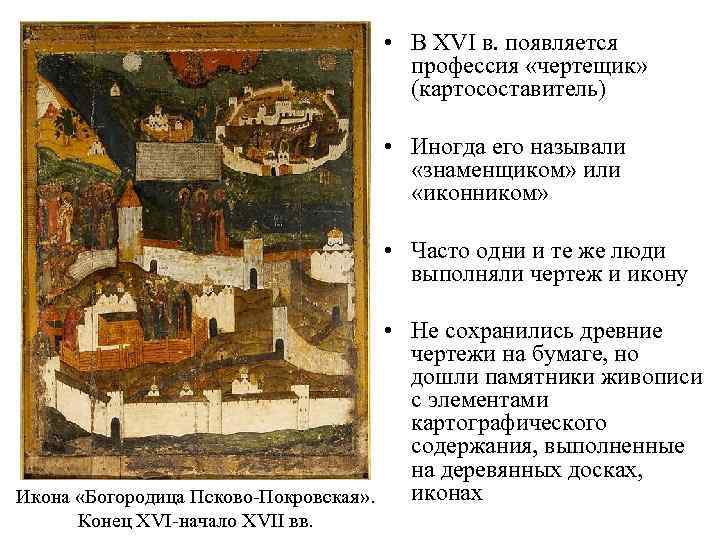 Икона «Богородица Псково-Покровская». Конец XVI-начало XVII вв.

• В XVI в. появляется профессия «чертещик» (картосоставитель)

• Иногда его называли «знаменщиком» или «иконником»

• Часто одни и те же люди выполняли чертеж и икону

• Не сохранились древние чертежи на бумаге, но дошли памятники живописи с элементами картографического содержания, выполненные на деревянных досках, иконах